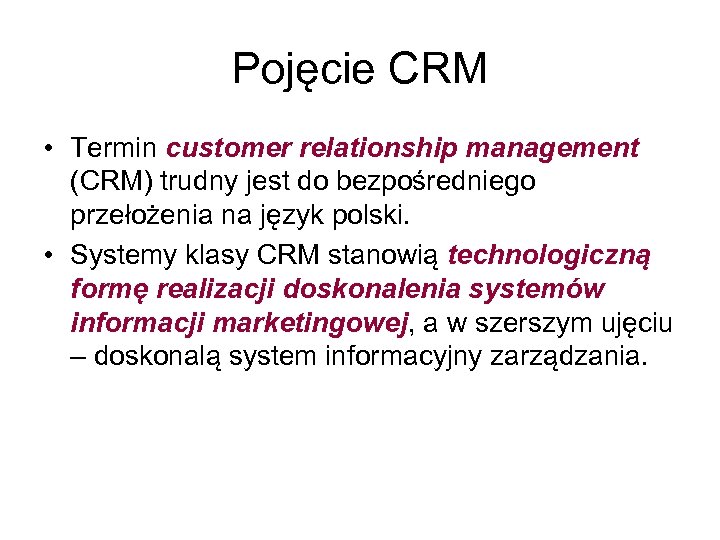 Pojęcie CRM

• Termin customer relationship management (CRM) trudny jest do bezpośredniego przełożenia na język polski.

• Systemy klasy CRM stanowią technologiczną formę realizacji doskonalenia systemów informacji marketingowej, a w szerszym ujęciu – doskonalą system informacyjny zarządzania.